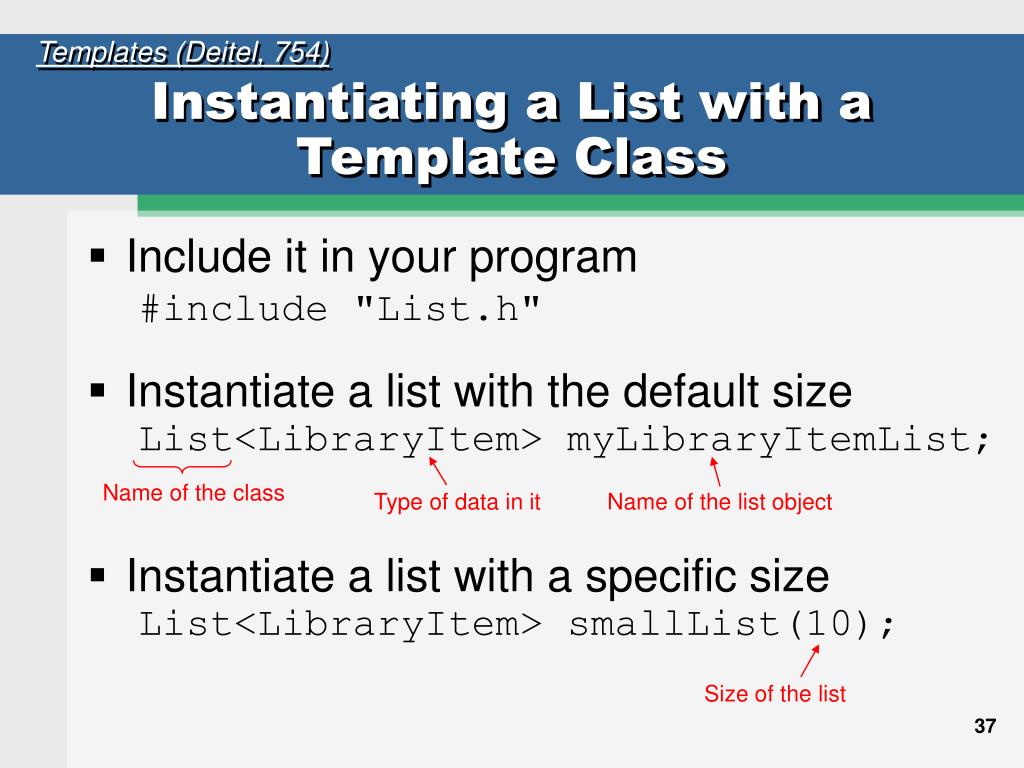 Templates (Deitel, 754)

Instantiating a List with a Template Class

▪ Include it in your program
#include "List.h"

▪ Instantiate a list with the default size
List<LibraryItem> myLibraryItemList;

Name of the class

Type of data in it

Name of the list object

▪ Instantiate a list with a specific size
List<LibraryItem> smallList(10);

Size of the list

37